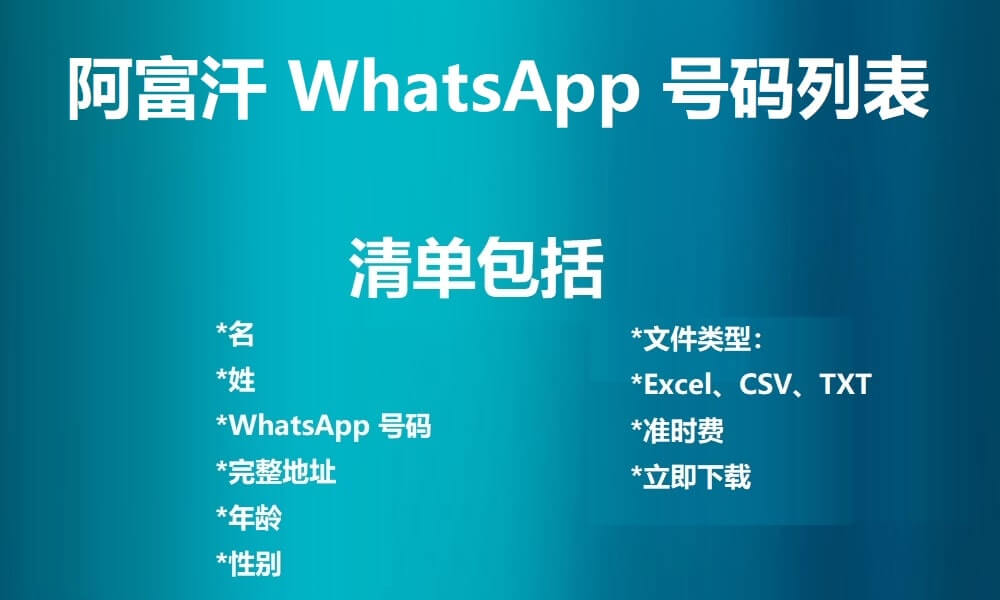 阿富汗 WhatsApp 号码列表

清单包括

*名
*姓
*WhatsApp 号码
*完整地址
*年龄
*性别

*文件类型：
*Excel、CSV、TXT
*准时费
*立即下载